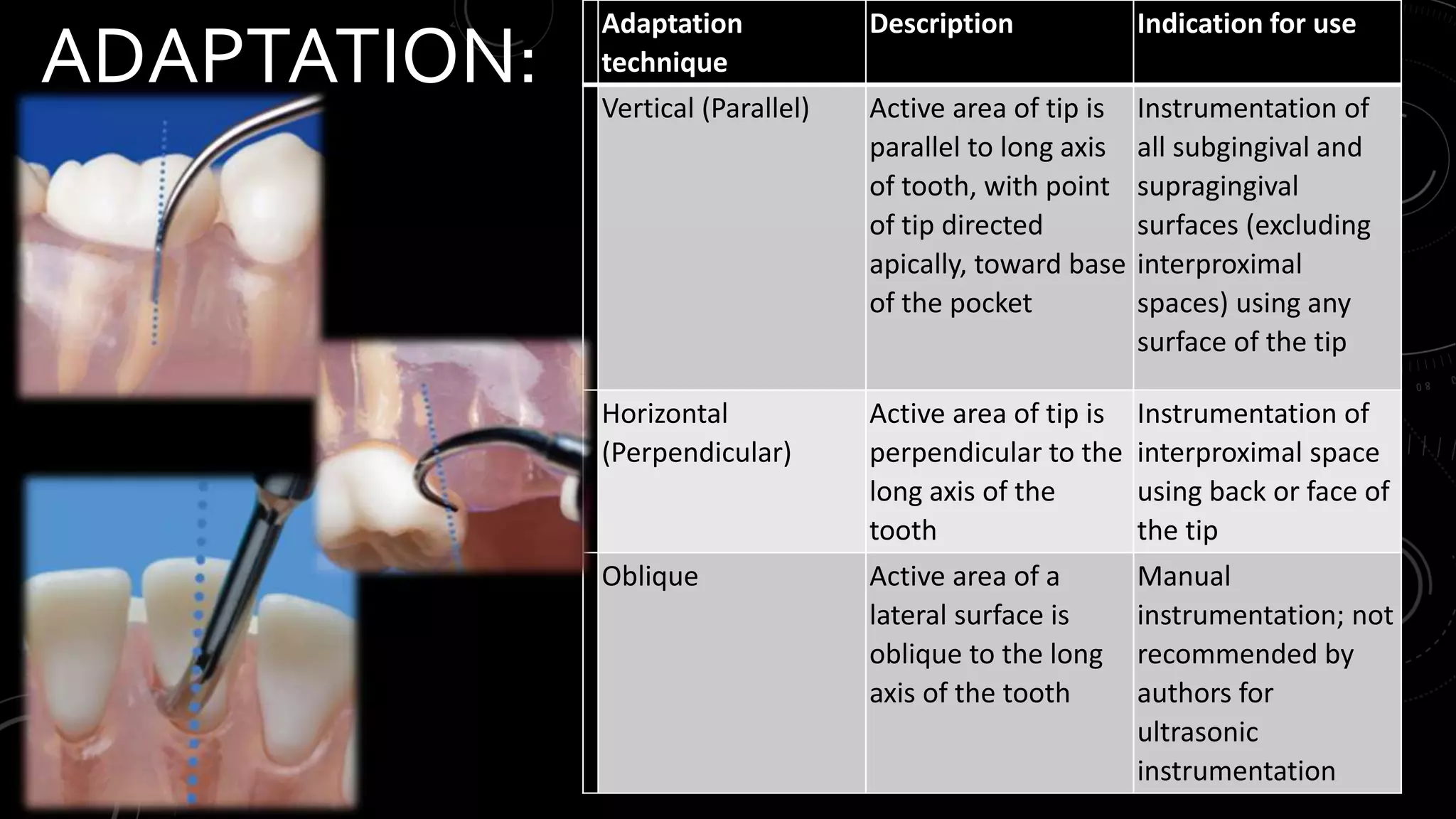 ADAPTATION:

| Adaptation technique | Description | Indication for use |
|---|---|---|
| Vertical (Parallel) | Active area of tip is parallel to long axis of tooth, with point of tip directed apically, toward base of the pocket | Instrumentation of all subgingival and supragingival surfaces (excluding interproximal spaces) using any surface of the tip |
| Horizontal (Perpendicular) | Active area of tip is perpendicular to the long axis of the tooth | Instrumentation of interproximal space using back or face of the tip |
| Oblique | Active area of a lateral surface is oblique to the long axis of the tooth | Manual instrumentation; not recommended by authors for ultrasonic instrumentation |